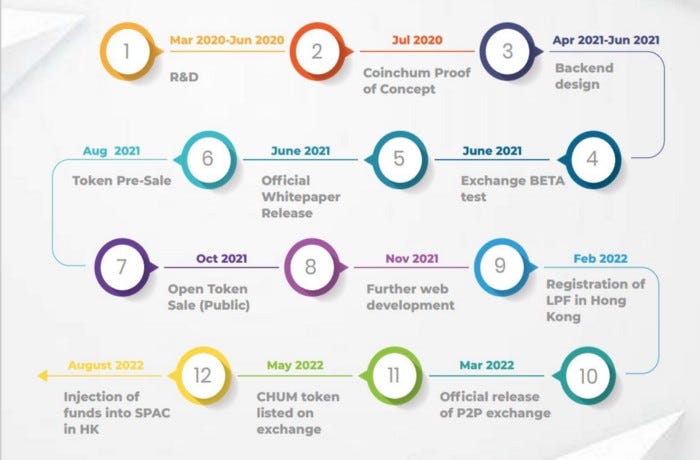 1
Mar 2020-Jun 2020
R&D

2
Jul 2020
Coinchum Proof of Concept

3
Apr 2021-Jun 2021
Backend design

4
June 2021
Exchange BETA test

5
June 2021
Official Whitepaper Release

6
Aug 2021
Token Pre-Sale

7
Oct 2021
Open Token Sale (Public)

8
Nov 2021
Further web development

9
Feb 2022
Registration of LPF in Hong Kong

10
Mar 2022
Official release of P2P exchange

11
May 2022
CHUM token listed on exchange

12
August 2022
Injection of funds into SPAC in HK